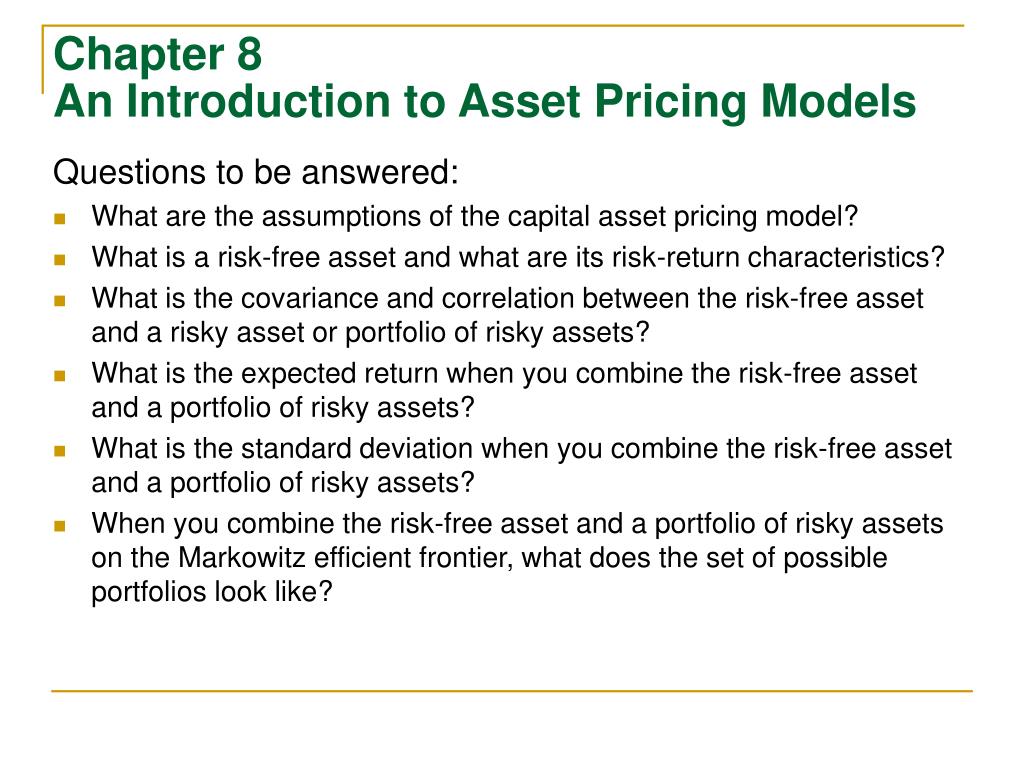 Chapter 8
An Introduction to Asset Pricing Models

Questions to be answered:

- What are the assumptions of the capital asset pricing model?
- What is a risk-free asset and what are its risk-return characteristics?
- What is the covariance and correlation between the risk-free asset and a risky asset or portfolio of risky assets?
- What is the expected return when you combine the risk-free asset and a portfolio of risky assets?
- What is the standard deviation when you combine the risk-free asset and a portfolio of risky assets?
- When you combine the risk-free asset and a portfolio of risky assets on the Markowitz efficient frontier, what does the set of possible portfolios look like?